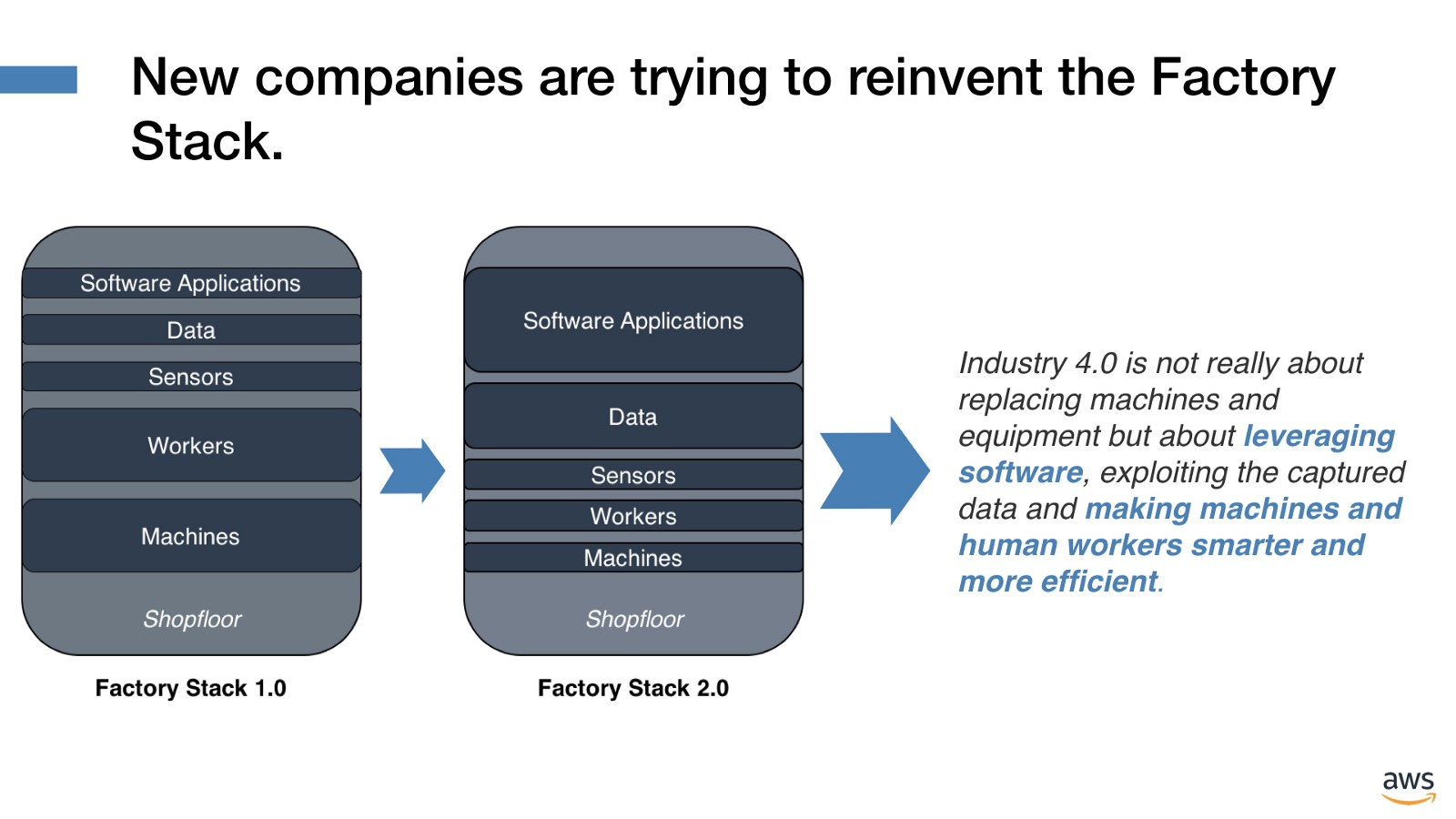 New companies are trying to reinvent the Factory Stack.

Software Applications
Data
Sensors
Workers
Machines
Shopfloor

Factory Stack 1.0

Software Applications
Data
Sensors
Workers
Machines
Shopfloor

Factory Stack 2.0

Industry 4.0 is not really about replacing machines and equipment but about leveraging software, exploiting the captured data and making machines and human workers smarter and more efficient.

aws